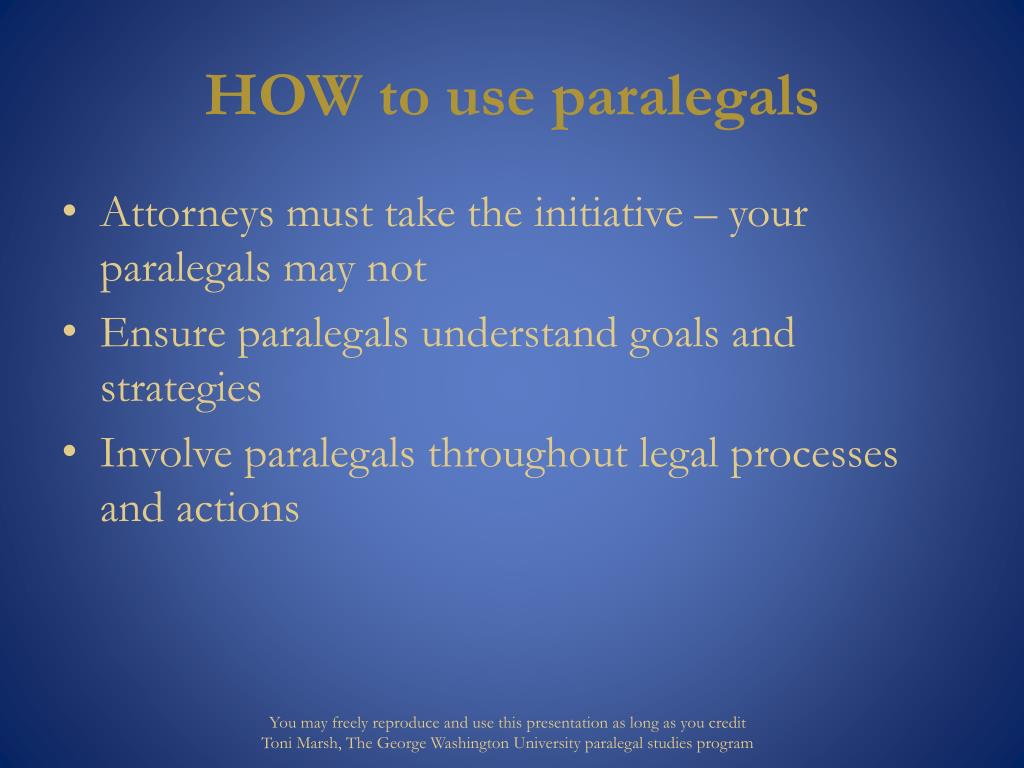 HOW to use paralegals

• Attorneys must take the initiative – your paralegals may not
• Ensure paralegals understand goals and strategies
• Involve paralegals throughout legal processes and actions

You may freely reproduce and use this presentation as long as you credit
Toni Marsh, The George Washington University paralegal studies program